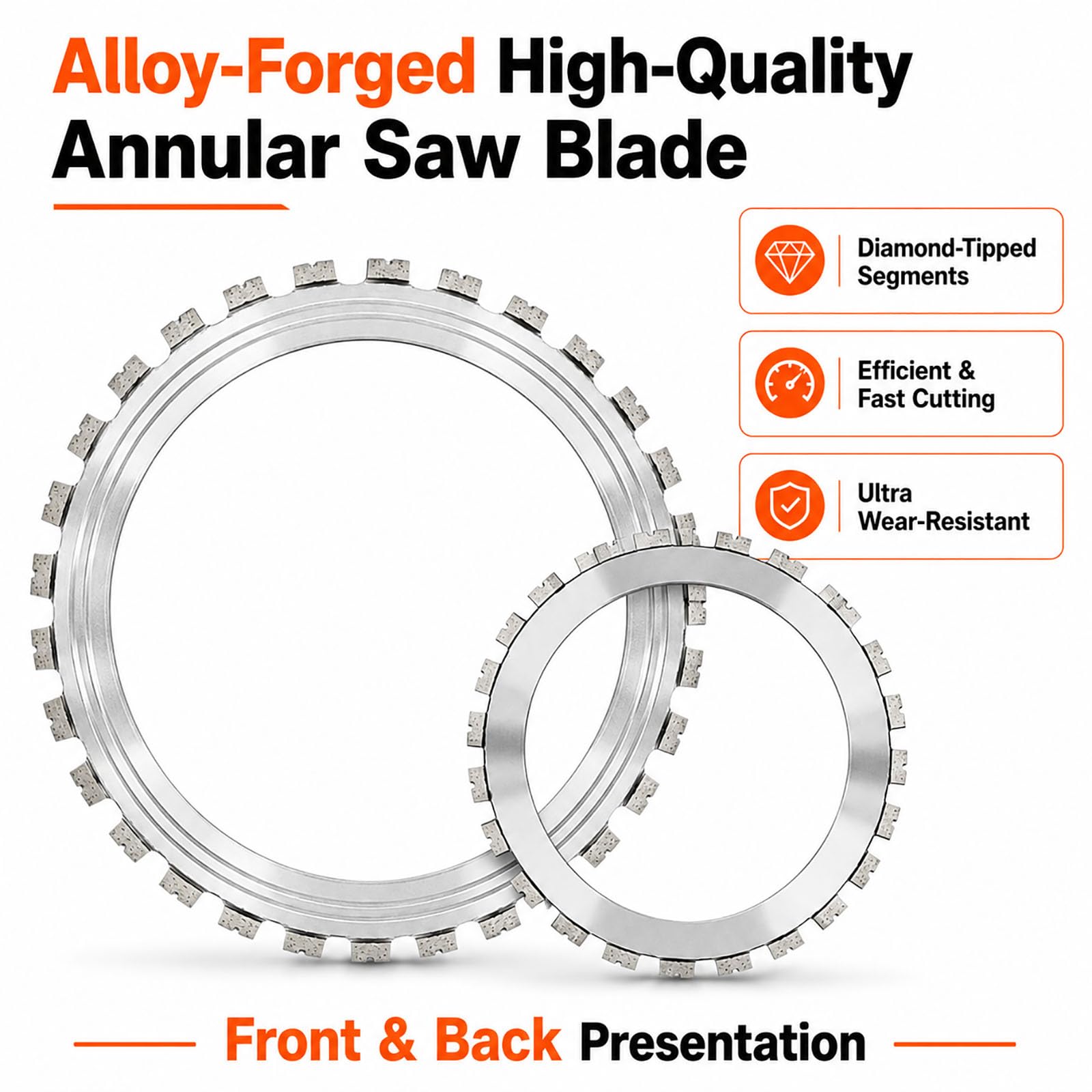 Alloy-Forged High-Quality Annular Saw Blade

Diamond-Tipped Segments

Efficient & Fast Cutting

Ultra Wear-Resistant

Front & Back Presentation